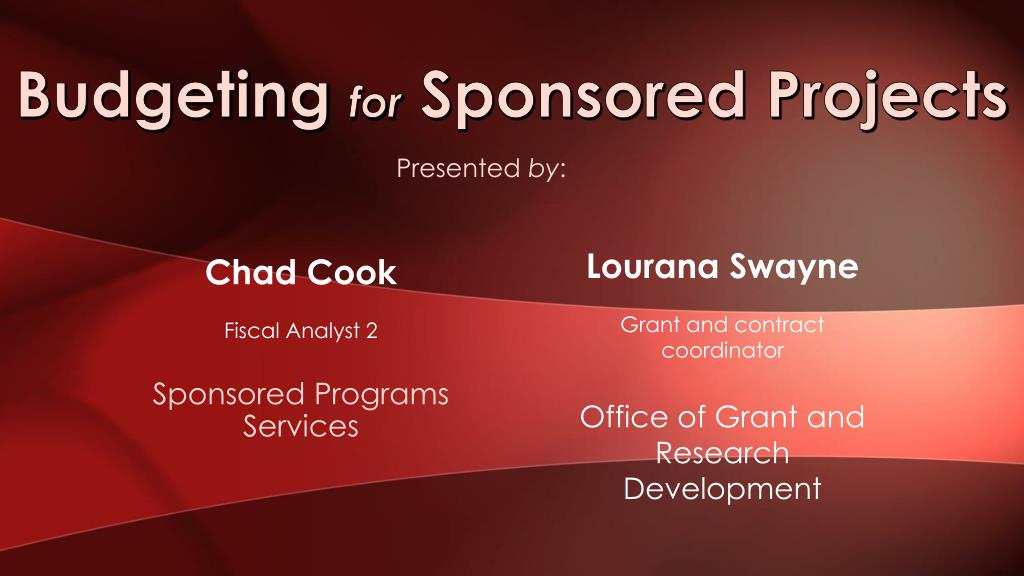 Budgeting for Sponsored Projects

Presented by:

Chad Cook

Fiscal Analyst 2

Sponsored Programs Services

Lourana Swayne

Grant and contract coordinator

Office of Grant and Research Development